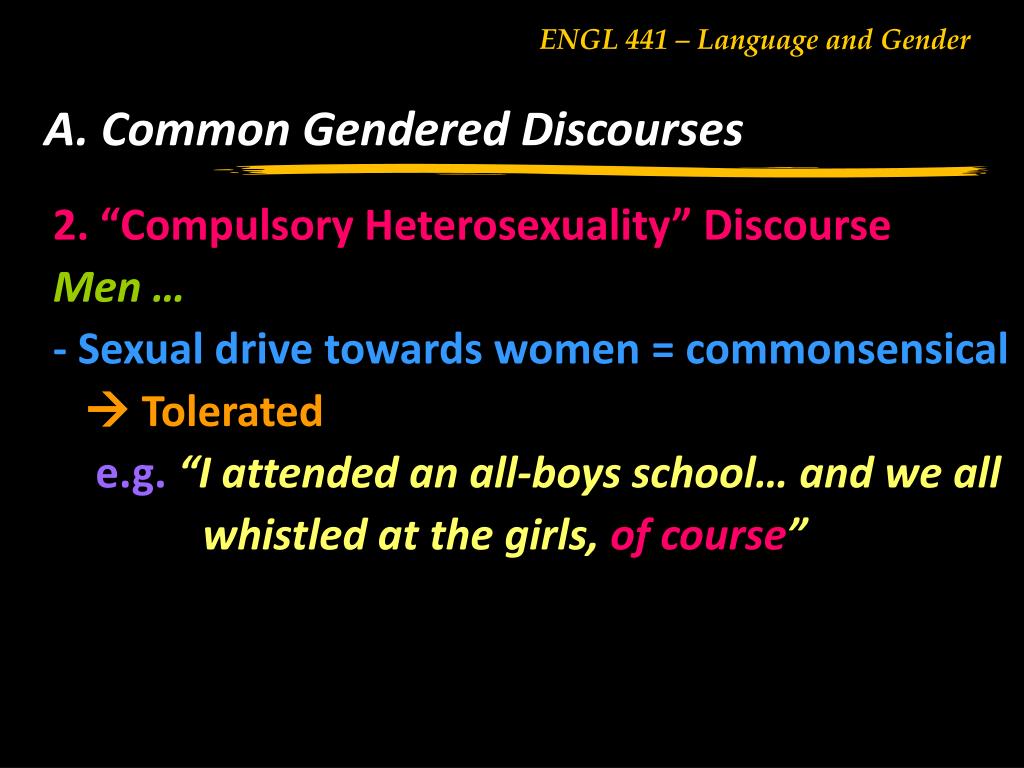 ENGL 441 – Language and Gender

A. Common Gendered Discourses

2. “Compulsory Heterosexuality” Discourse

Men …

- Sexual drive towards women = commonsensical

→ Tolerated

e.g. “I attended an all-boys school… and we all whistled at the girls, of course”